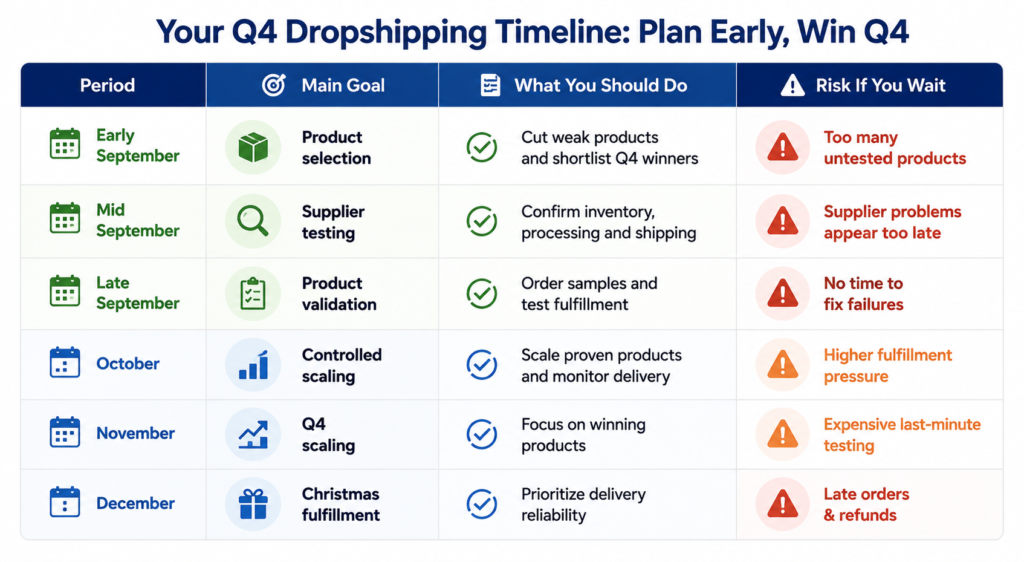 Your Q4 Dropshipping Timeline: Plan Early, Win Q4

| Period | Main Goal | What You Should Do | Risk If You Wait |
|---|---|---|---|
| Early September | Product selection | Cut weak products and shortlist Q4 winners | Too many untested products |
| Mid September | Supplier testing | Confirm inventory, processing and shipping | Supplier problems appear too late |
| Late September | Product validation | Order samples and test fulfillment | No time to fix failures |
| October | Controlled scaling | Scale proven products and monitor delivery | Higher fulfillment pressure |
| November | Q4 scaling | Focus on winning products | Expensive last-minute testing |
| December | Christmas fulfillment | Prioritize delivery reliability | Late orders & refunds |